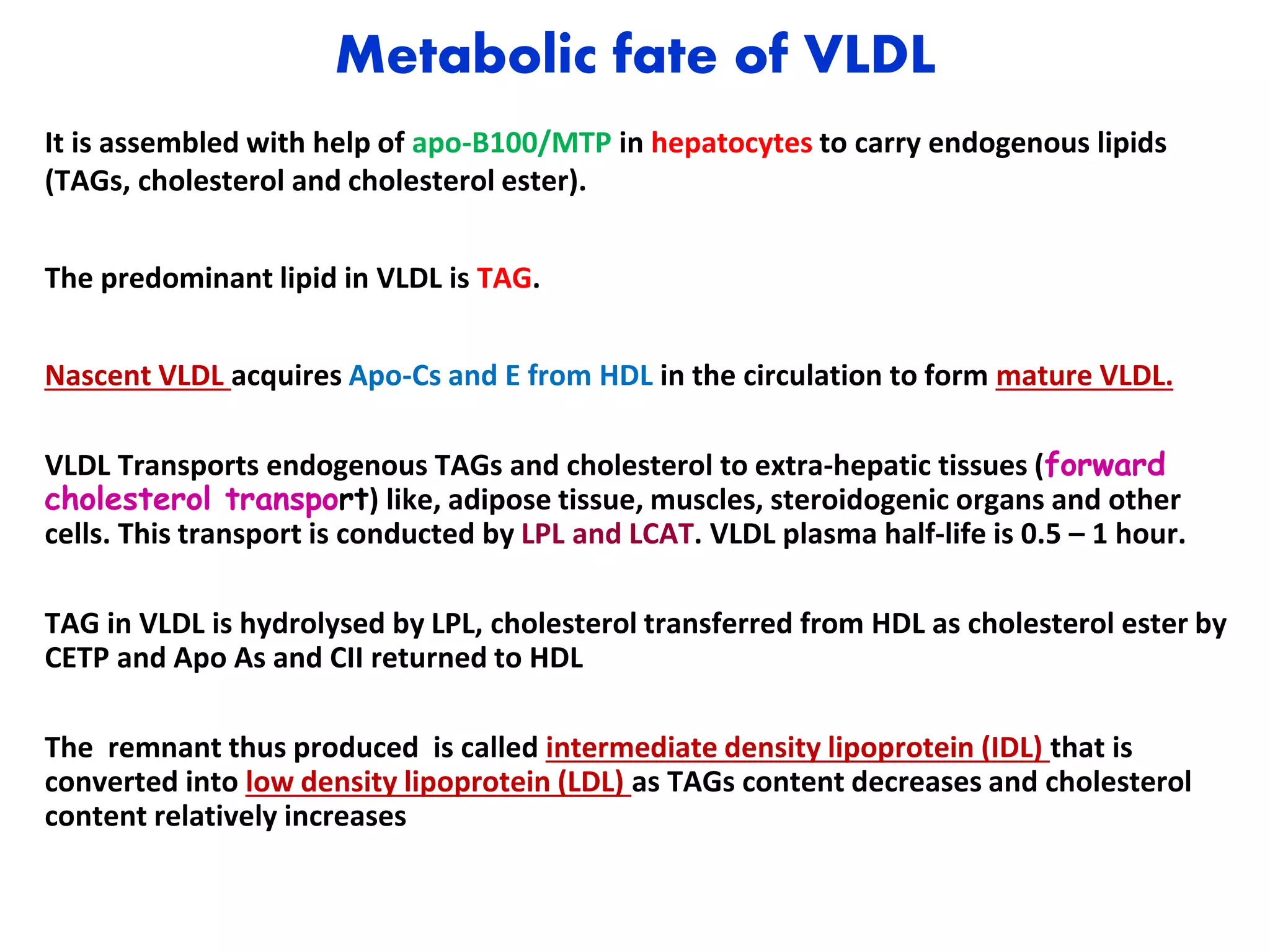 Metabolic fate of VLDL

It is assembled with help of apo-B100/MTP in hepatocytes to carry endogenous lipids (TAGs, cholesterol and cholesterol ester).

The predominant lipid in VLDL is TAG.

Nascent VLDL acquires Apo-Cs and E from HDL in the circulation to form mature VLDL.

VLDL Transports endogenous TAGs and cholesterol to extra-hepatic tissues (forward cholesterol transport) like, adipose tissue, muscles, steroidogenic organs and other cells. This transport is conducted by LPL and LCAT. VLDL plasma half-life is 0.5 – 1 hour.

TAG in VLDL is hydrolysed by LPL, cholesterol transferred from HDL as cholesterol ester by CETP and Apo As and CII returned to HDL

The remnant thus produced is called intermediate density lipoprotein (IDL) that is converted into low density lipoprotein (LDL) as TAGs content decreases and cholesterol content relatively increases